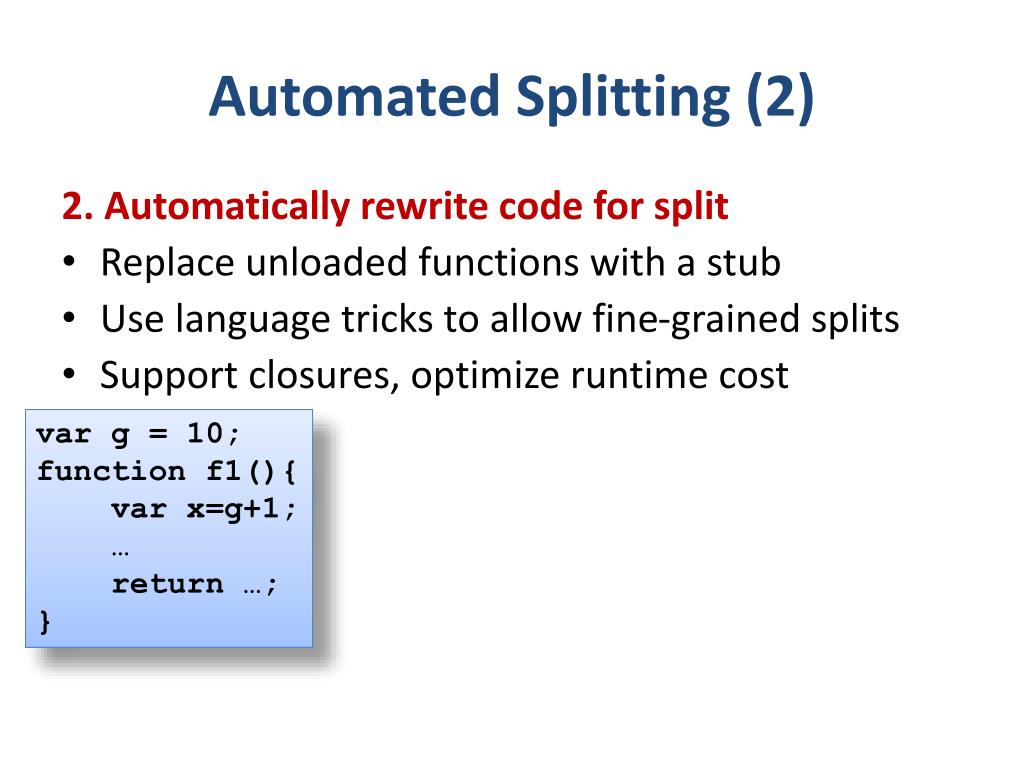 Automated Splitting (2)

2. Automatically rewrite code for split
• Replace unloaded functions with a stub
• Use language tricks to allow fine-grained splits
• Support closures, optimize runtime cost

var g = 10;
function f1(){
    var x=g+1;
    …
    return …;
}